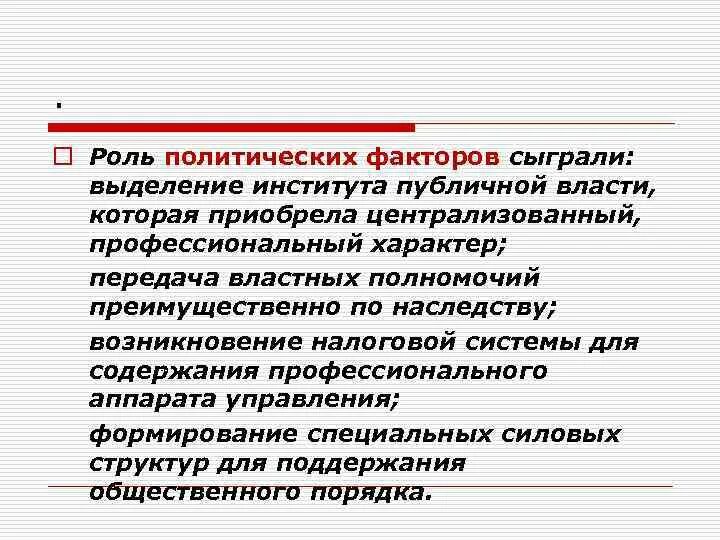 .

Роль политических факторов сыграли: выделение института публичной власти, которая приобрела централизованный, профессиональный характер;

передача властных полномочий преимущественно по наследству;

возникновение налоговой системы для содержания профессионального аппарата управления;

формирование специальных силовых структур для поддержания общественного порядка.